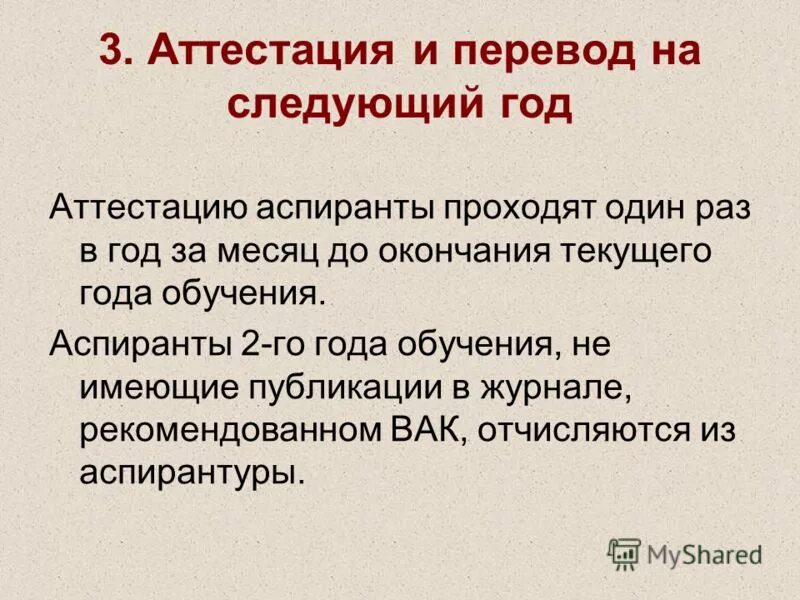 3. Аттестация и перевод на следующий год

Аттестацию аспиранты проходят один раз в год за месяц до окончания текущего года обучения.

Аспиранты 2-го года обучения, не имеющие публикации в журнале, рекомендованном ВАК, отчисляются из аспирантуры.

MyShared